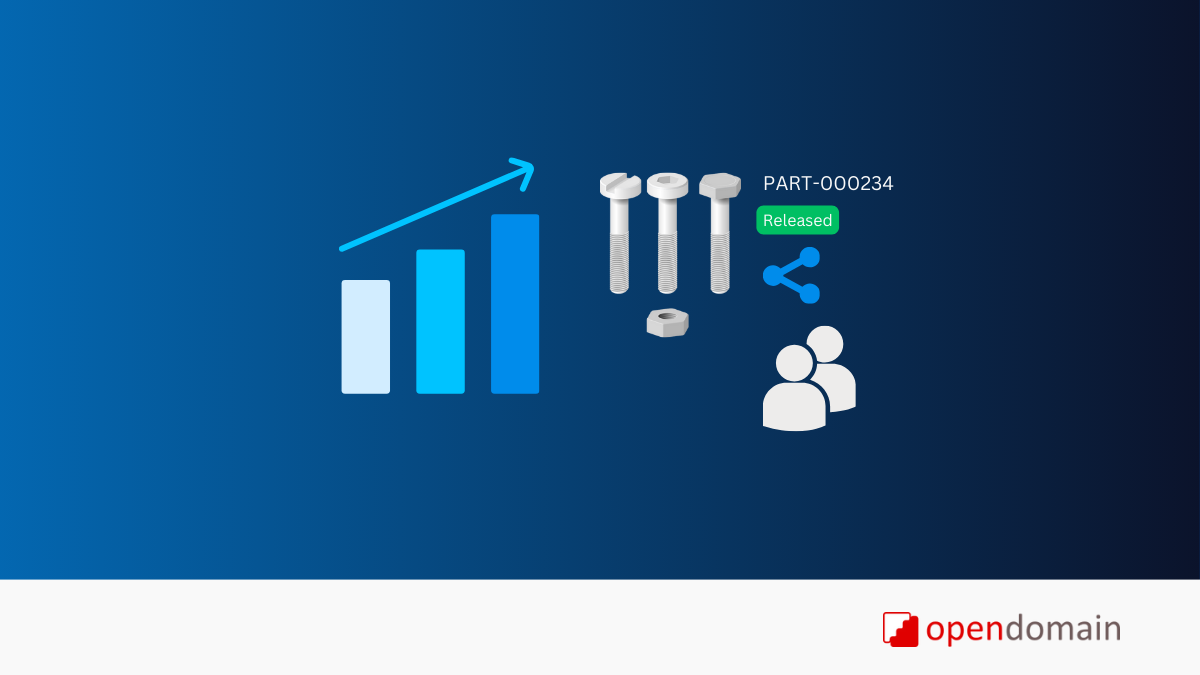 PART-000234

Released

opendomain